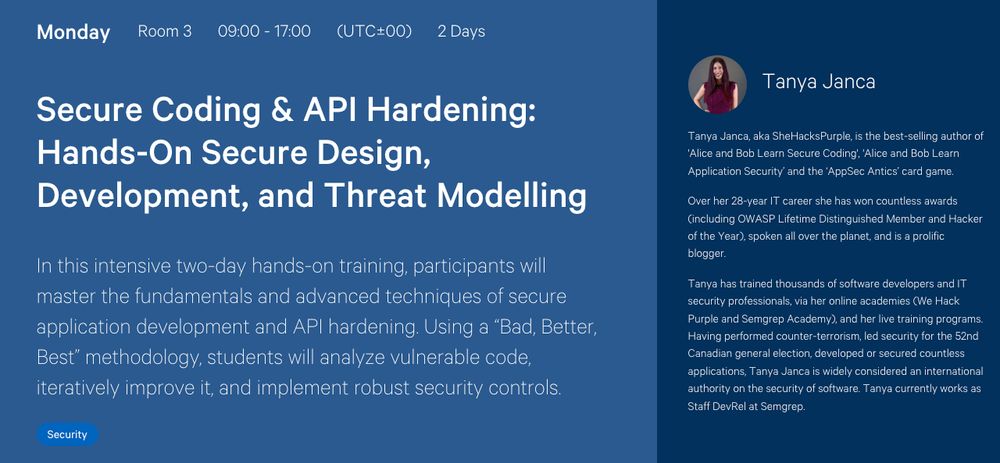 Monday Room 3 09:00 - 17:00 (UTC±00) 2 Days

Secure Coding & API Hardening: Hands-On Secure Design, Development, and Threat Modelling

In this intensive two-day hands-on training, participants will master the fundamentals and advanced techniques of secure application development and API hardening. Using a "Bad, Better, Best" methodology, students will analyze vulnerable code, iteratively improve it, and implement robust security controls.

Security

Tanya Janca

Tanya Janca, aka SheHacksPurple, is the best-selling author of 'Alice and Bob Learn Secure Coding', 'Alice and Bob Learn Application Security' and the 'AppSec Antics' card game.

Over her 28-year IT career she has won countless awards (including OWASP Lifetime Distinguished Member and Hacker of the Year), spoken all over the planet, and is a prolific blogger.

Tanya has trained thousands of software developers and IT security professionals, via her online academies (We Hack Purple and Semgrep Academy), and her live training programs. Having performed counter-terrorism, led security for the 52nd Canadian general election, developed or secured countless applications, Tanya Janca is widely considered an international authority on the security of software. Tanya currently works as Staff DevRel at Semgrep.